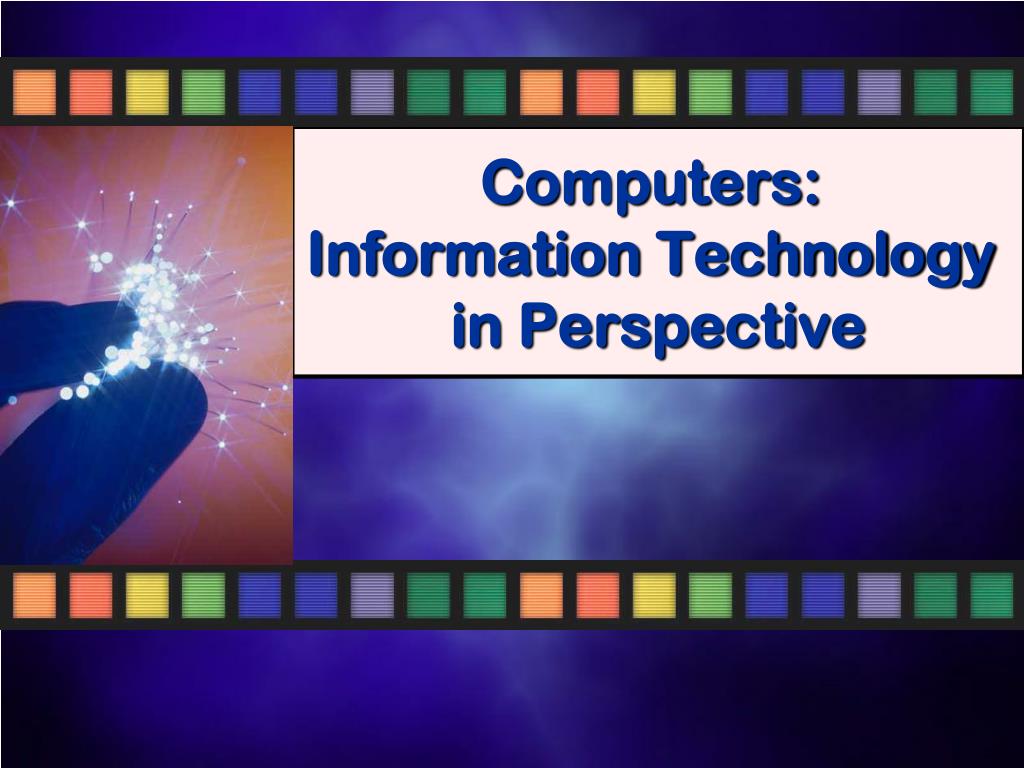 Computers:
Information Technology
in Perspective